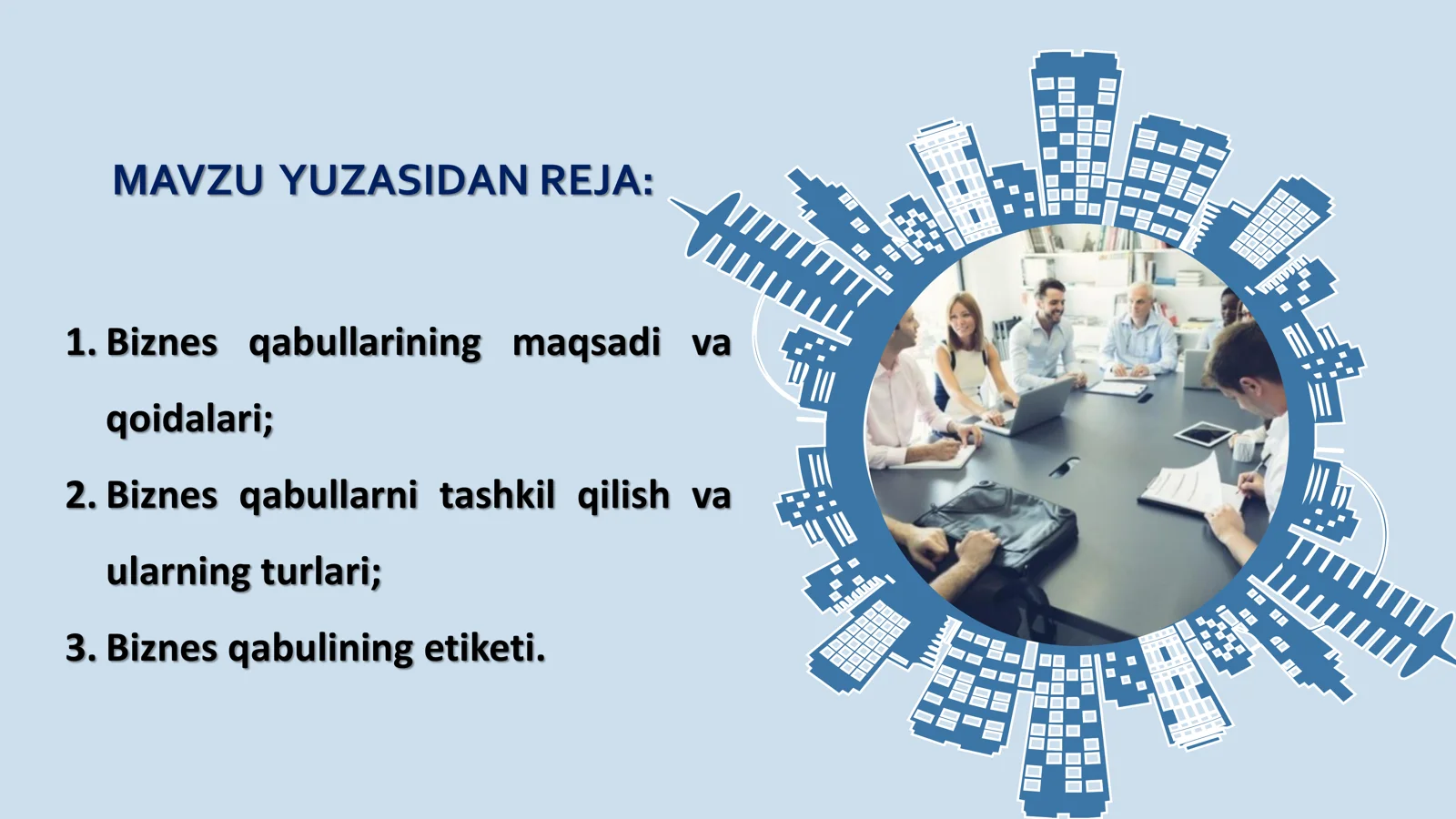 MAVZU YUZASIDAN REJA:

1. Biznes qabullarining maqsadi va qoidalari;
2. Biznes qabullarni tashkil qilish va ularning turlari;
3. Biznes qabulining etiketi.